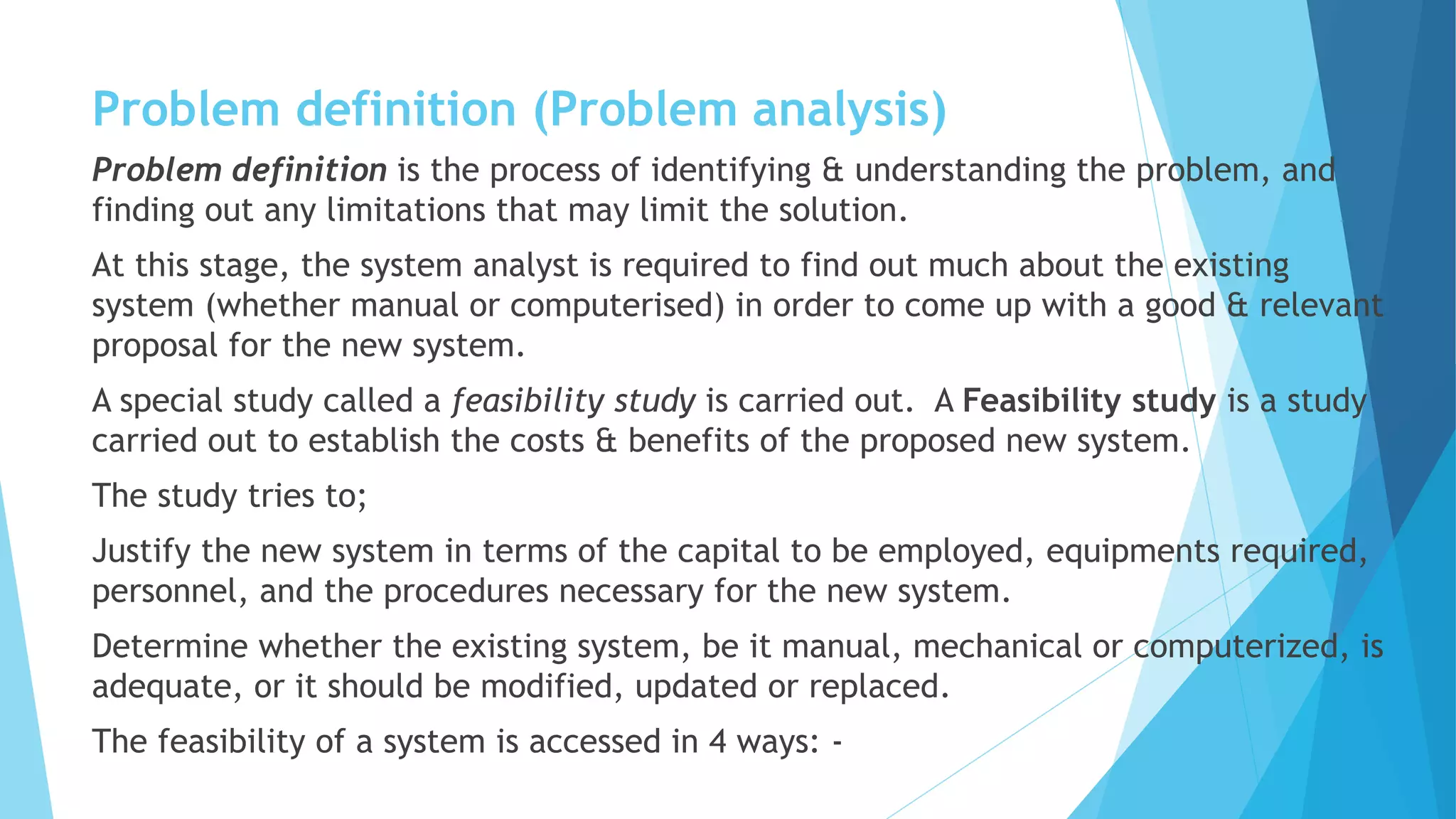 Problem definition (Problem analysis)

Problem definition is the process of identifying & understanding the problem, and finding out any limitations that may limit the solution.

At this stage, the system analyst is required to find out much about the existing system (whether manual or computerised) in order to come up with a good & relevant proposal for the new system.

A special study called a feasibility study is carried out. A Feasibility study is a study carried out to establish the costs & benefits of the proposed new system.

The study tries to;

Justify the new system in terms of the capital to be employed, equipments required, personnel, and the procedures necessary for the new system.

Determine whether the existing system, be it manual, mechanical or computerized, is adequate, or it should be modified, updated or replaced.

The feasibility of a system is accessed in 4 ways: -